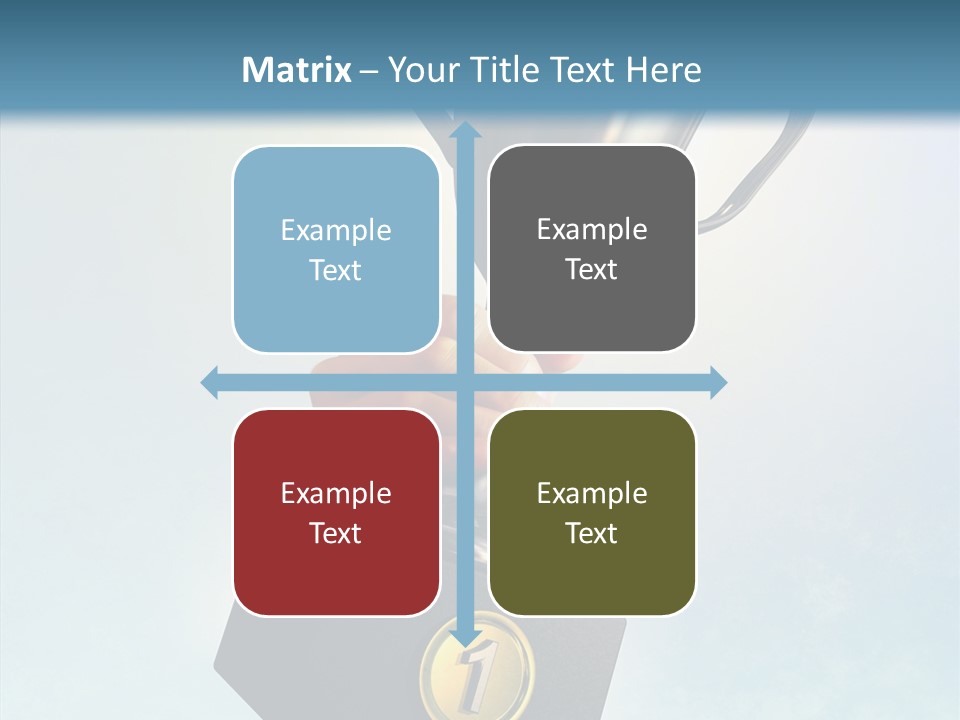 Matrix – Your Title Text Here

Example Text

Example Text

Example Text

Example Text

1